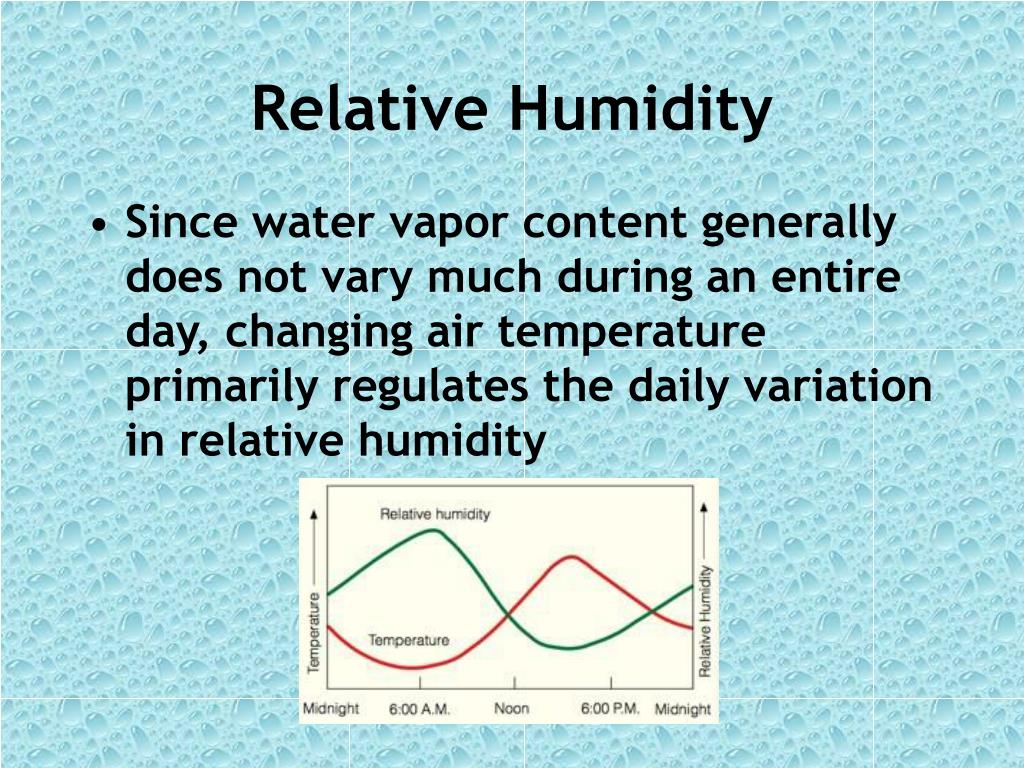 Relative Humidity

• Since water vapor content generally does not vary much during an entire day, changing air temperature primarily regulates the daily variation in relative humidity

Relative humidity
Temperature
Temperature
Relative Humidity
Midnight 6:00 A.M. Noon 6:00 P.M. Midnight